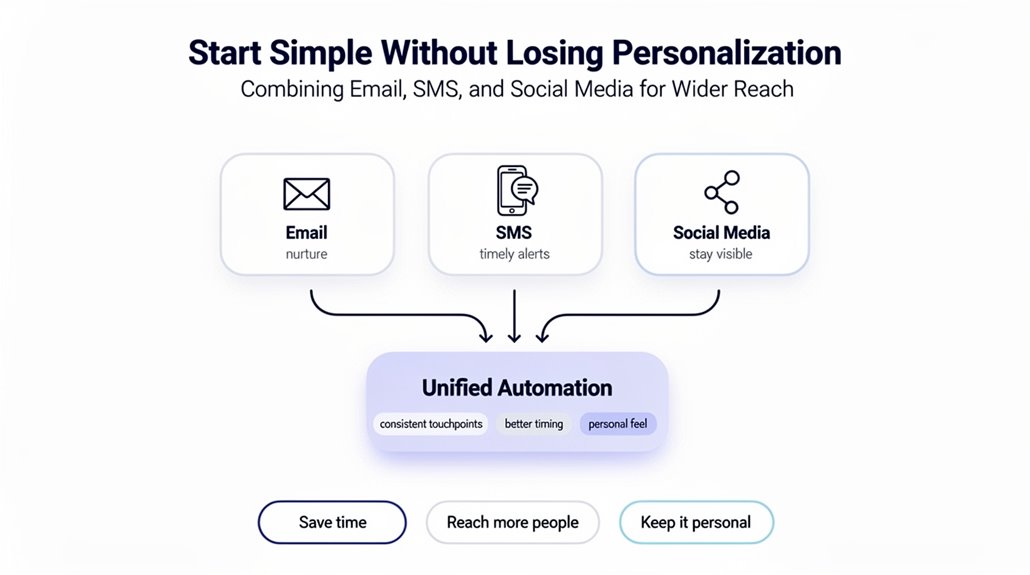 Start Simple Without Losing Personalization

Combining Email, SMS, and Social Media for Wider Reach

Email
nurture

SMS
timely alerts

Social Media
stay visible

Unified Automation

consistent touchpoints

better timing

personal feel

Save time

Reach more people

Keep it personal